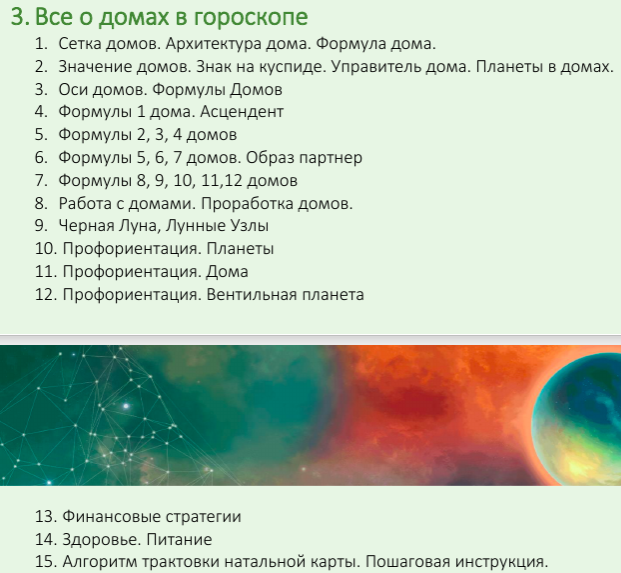 3. Все о домах в гороскопе

1. Сетка домов. Архитектура дома. Формула дома.
2. Значение домов. Знак на куспиде. Управитель дома. Планеты в домах.
3. Оси домов. Формулы Домов
4. Формулы 1 дома. Асцендент
5. Формулы 2, 3, 4 домов
6. Формулы 5, 6, 7 домов. Образ партнер
7. Формулы 8, 9, 10, 11,12 домов
8. Работа с домами. Проработка домов.
9. Черная Луна, Лунные Узлы
10. Профориентация. Планеты
11. Профориентация. Дома
12. Профориентация. Вентильная планета

13. Финансовые стратегии
14. Здоровье. Питание
15. Алгоритм трактовки натальной карты. Пошаговая инструкция.